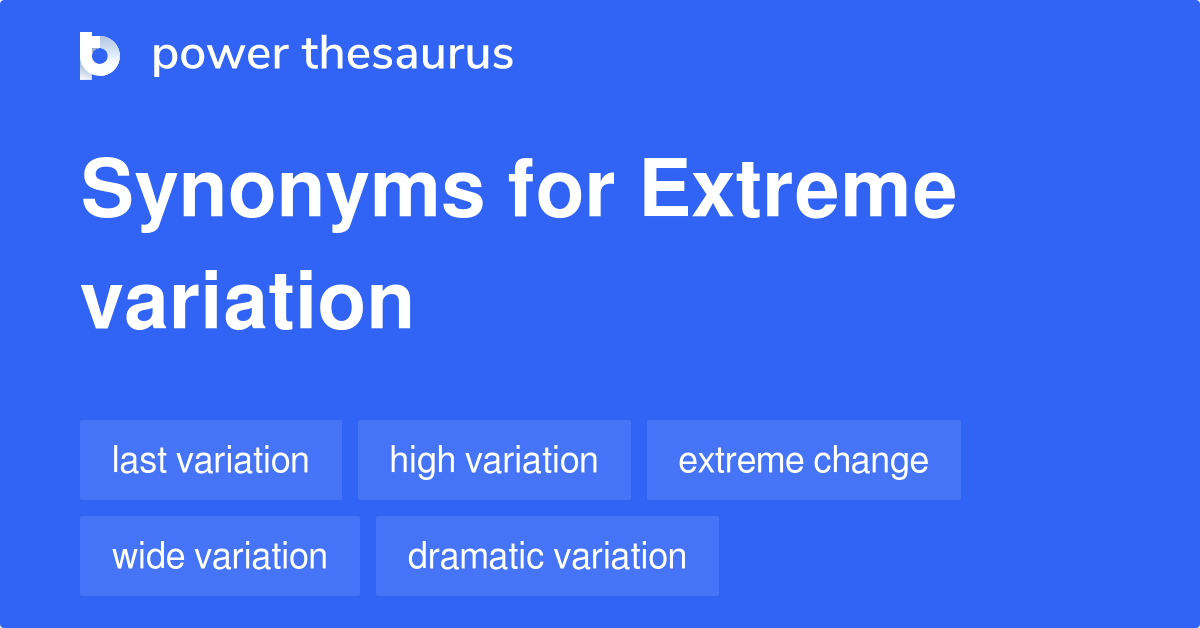 power thesaurus

Synonyms for Extreme variation

last variation
high variation
extreme change
wide variation
dramatic variation